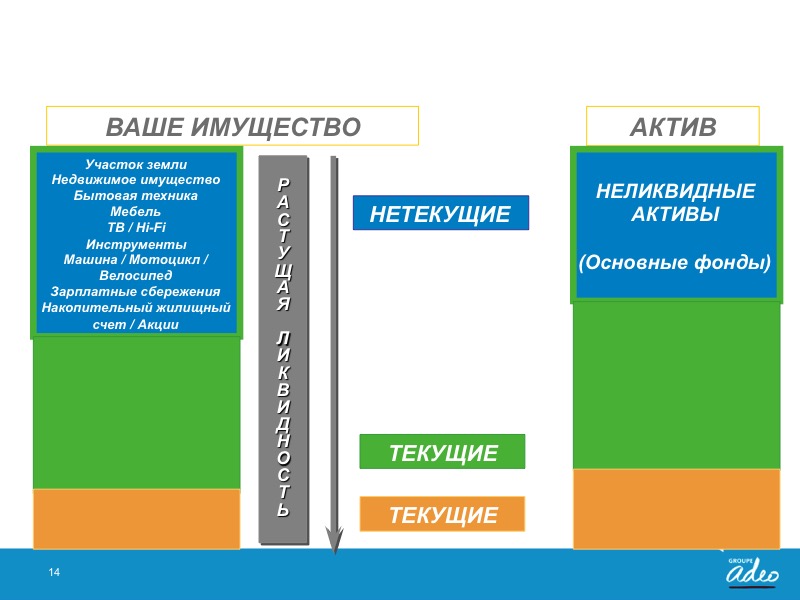 ВАШЕ ИМУЩЕСТВО

Участок земли
Недвижимое имущество
Бытовая техника
Мебель
ТВ / Hi-Fi
Инструменты
Машина / Мотоцикл / Велосипед
Зарплатные сбережения
Накопительный жилищный счет / Акции

РАСТУЩАЯ ЛИКВИДНОСТЬ

НЕТЕКУЩИЕ

ТЕКУЩИЕ

ТЕКУЩИЕ

АКТИВ

НЕЛИКВИДНЫЕ АКТИВЫ

(Основные фонды)

14

GROUPE adeo